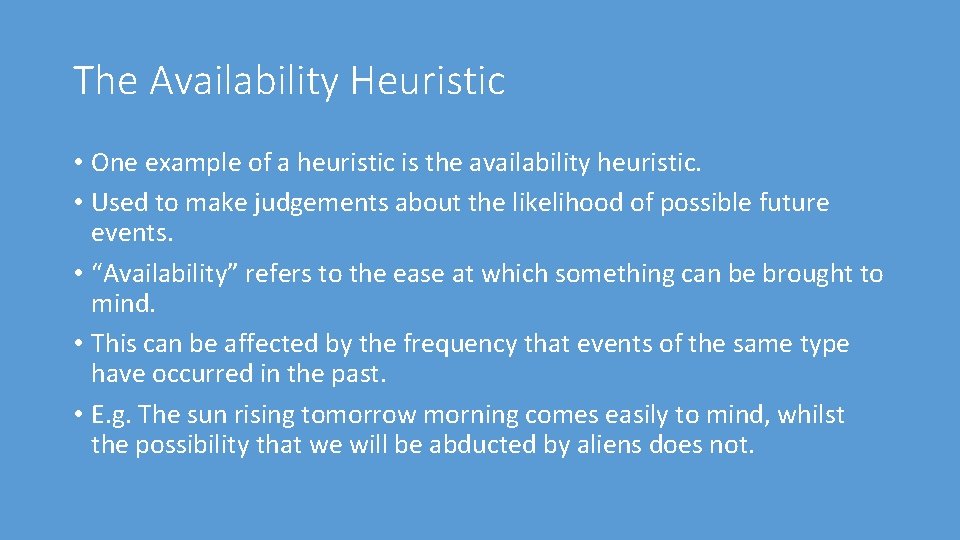 The Availability Heuristic

• One example of a heuristic is the availability heuristic.
• Used to make judgements about the likelihood of possible future events.
• “Availability” refers to the ease at which something can be brought to mind.
• This can be affected by the frequency that events of the same type have occurred in the past.
• E.g. The sun rising tomorrow morning comes easily to mind, whilst the possibility that we will be abducted by aliens does not.